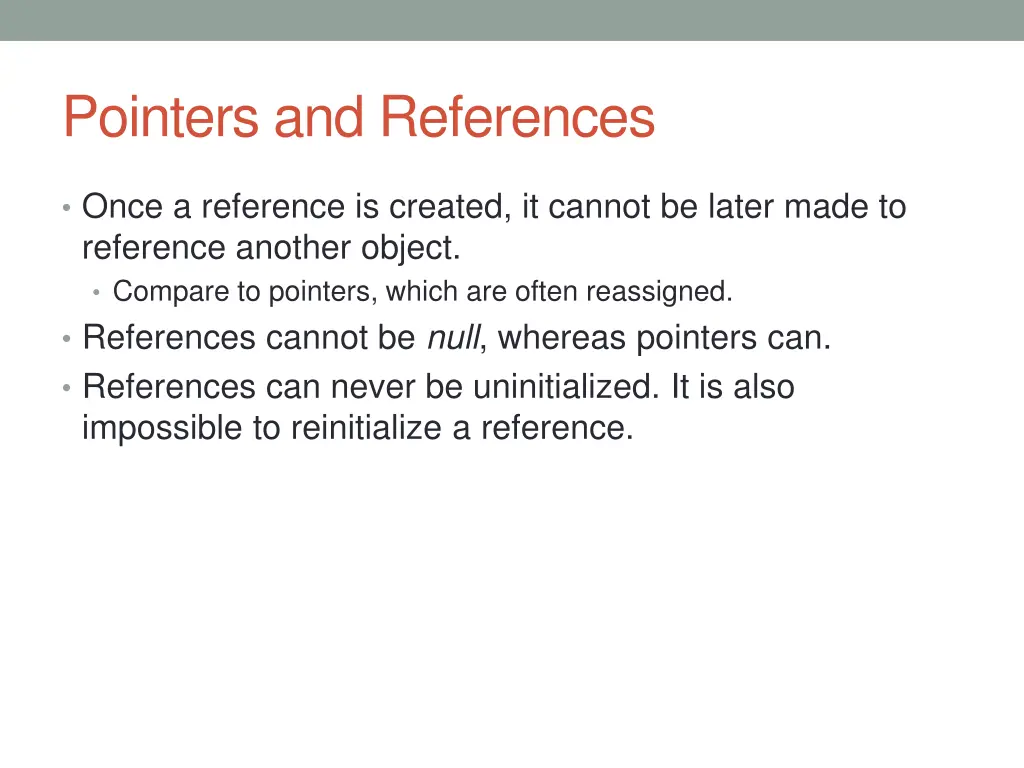 Pointers and References

• Once a reference is created, it cannot be later made to reference another object.
  • Compare to pointers, which are often reassigned.
• References cannot be null, whereas pointers can.
• References can never be uninitialized. It is also impossible to reinitialize a reference.